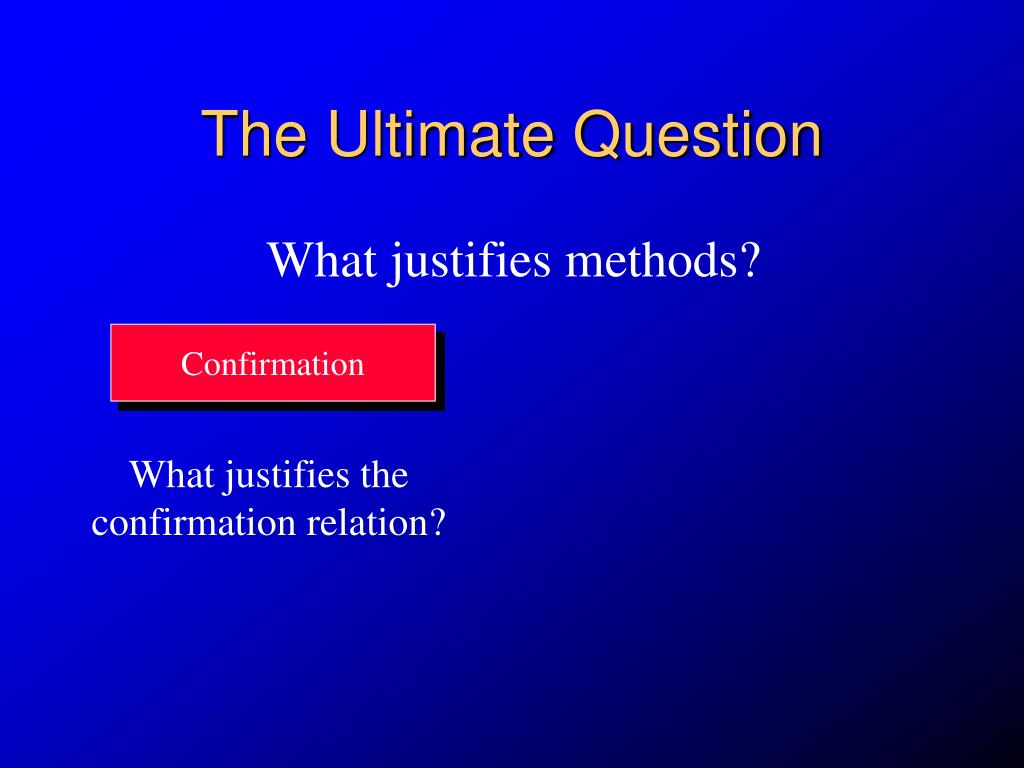 The Ultimate Question

What justifies methods?

Confirmation

What justifies the confirmation relation?